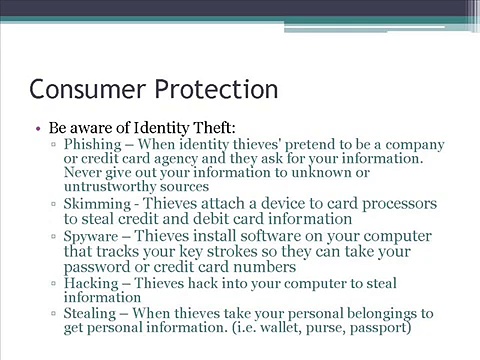 Consumer Protection

• Be aware of Identity Theft:
▫ Phishing – When identity thieves' pretend to be a company or credit card agency and they ask for your information. Never give out your information to unknown or untrustworthy sources
▫ Skimming - Thieves attach a device to card processors to steal credit and debit card information
▫ Spyware – Thieves install software on your computer that tracks your key strokes so they can take your password or credit card numbers
▫ Hacking – Thieves hack into your computer to steal information
▫ Stealing – When thieves take your personal belongings to get personal information. (i.e. wallet, purse, passport)